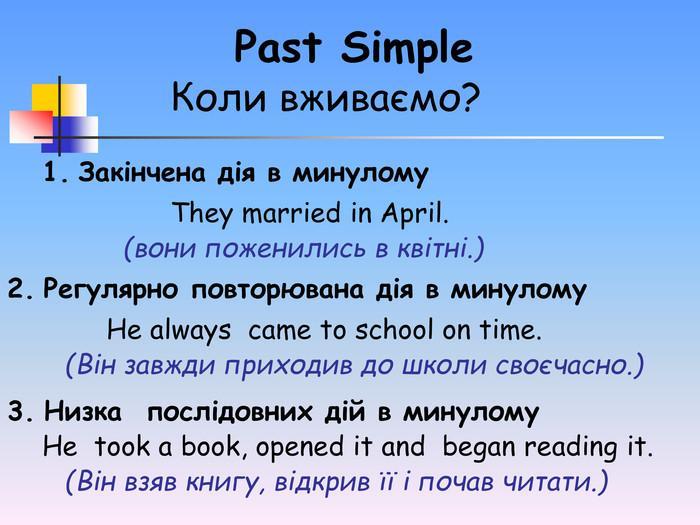 Past Simple
Коли вживаємо?

1. Закінчена дія в минулому
They married in April.
(вони поженились в квітні.)

2. Регулярно повторювана дія в минулому
He always came to school on time.
(Він завжди приходив до школи своєчасно.)

3. Низка послідовних дій в минулому
He took a book, opened it and began reading it.
(Він взяв книгу, відкрив її і почав читати.)